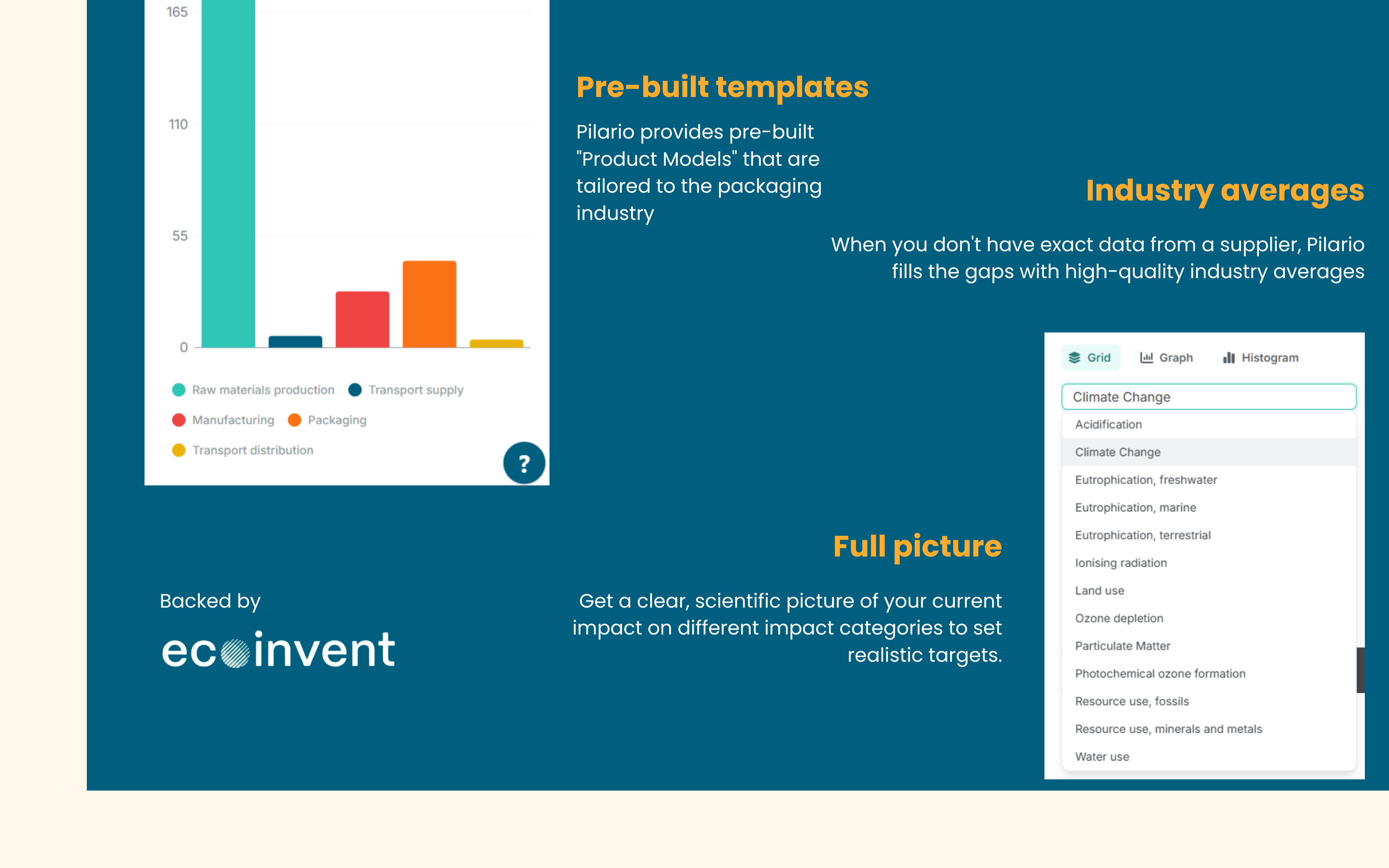 165

110

55

0

Raw materials production
Transport supply
Manufacturing
Packaging
Transport distribution

?

Pre-built templates

Pilario provides pre-built "Product Models" that are tailored to the packaging industry

Industry averages

When you don't have exact data from a supplier, Pilario fills the gaps with high-quality industry averages

Grid Graph Histogram

Climate Change

Acidification
Climate Change
Eutrophication, freshwater
Eutrophication, marine
Eutrophication, terrestrial
Ionising radiation
Land use
Ozone depletion
Particulate Matter
Photochemical ozone formation
Resource use, fossils
Resource use, minerals and metals
Water use

Full picture

Get a clear, scientific picture of your current impact on different impact categories to set realistic targets.

Backed by

ecoinvent